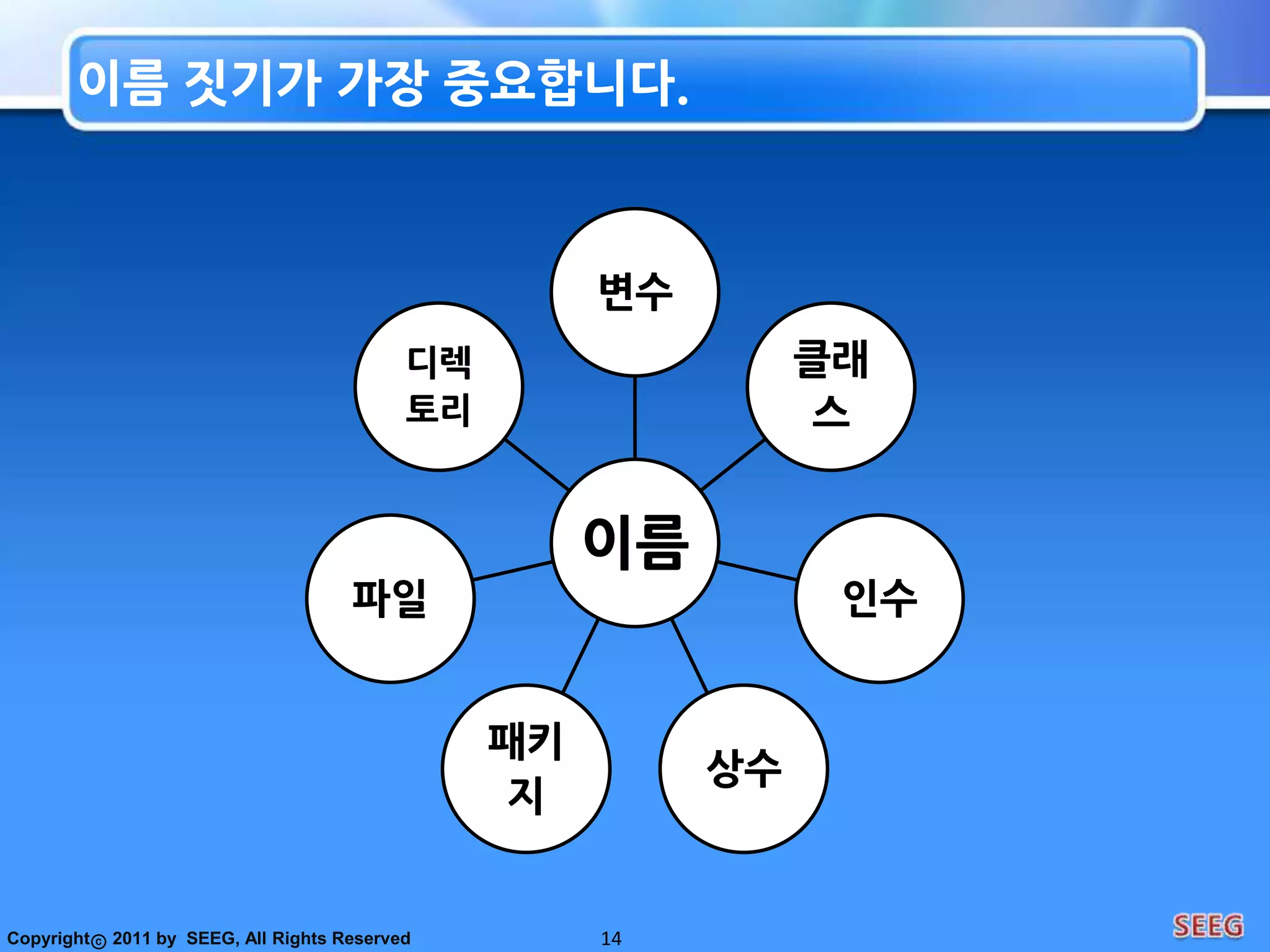 이름 짓기가 가장 중요합니다.

변수

디렉토리

클래스

이름

파일

인수

패키지

상수

Copyright© 2011 by SEEG, All Rights Reserved

14

SEEG